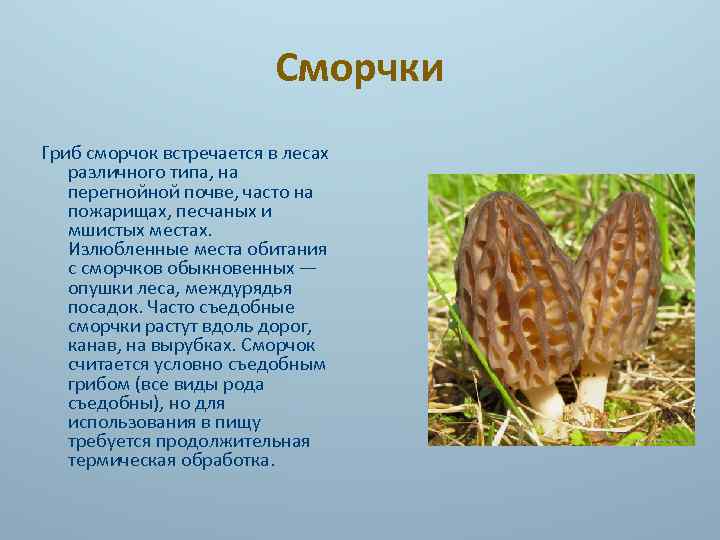 Сморчки

Гриб сморчок встречается в лесах различного типа, на перегнойной почве, часто на пожарищах, песчаных и мшистых местах. Излюбленные места обитания с сморчков обыкновенных — опушки леса, междурядья посадок. Часто съедобные сморчки растут вдоль дорог, канав, на вырубках. Сморчок считается условно съедобным грибом (все виды рода съедобны), но для использования в пищу требуется продолжительная термическая обработка.